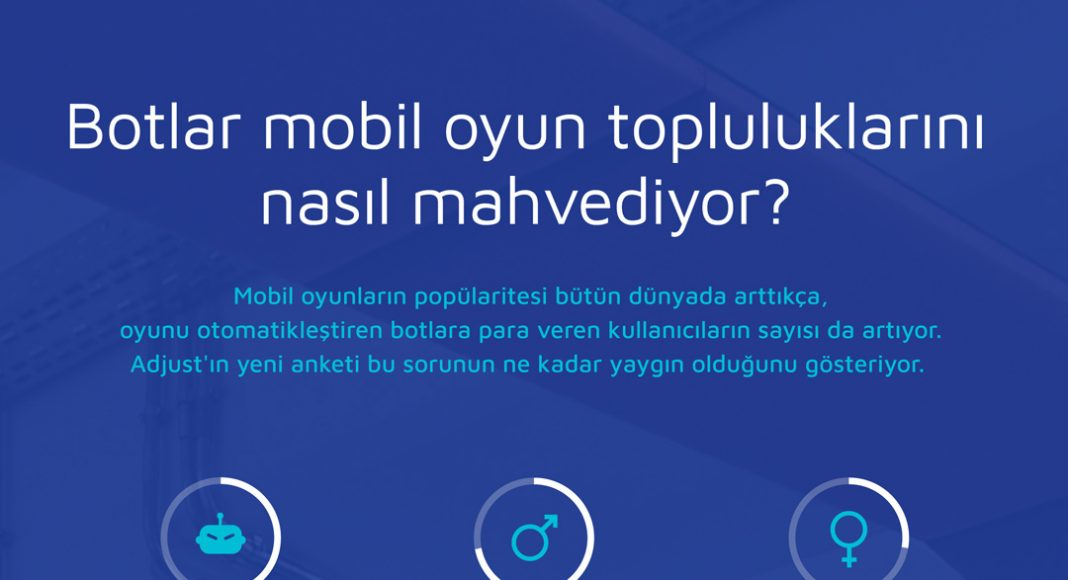 Botlar mobil oyun topluluklarını nasıl mahvediyor?

Mobil oyunların popülaritesi bütün dünyada arttıkça, oyunu otomatikleştiren botlara para veren kullanıcıların sayısı da artıyor. Adjust'ın yeni anketi bu sorunun ne kadar yaygın olduğunu gösteriyor.